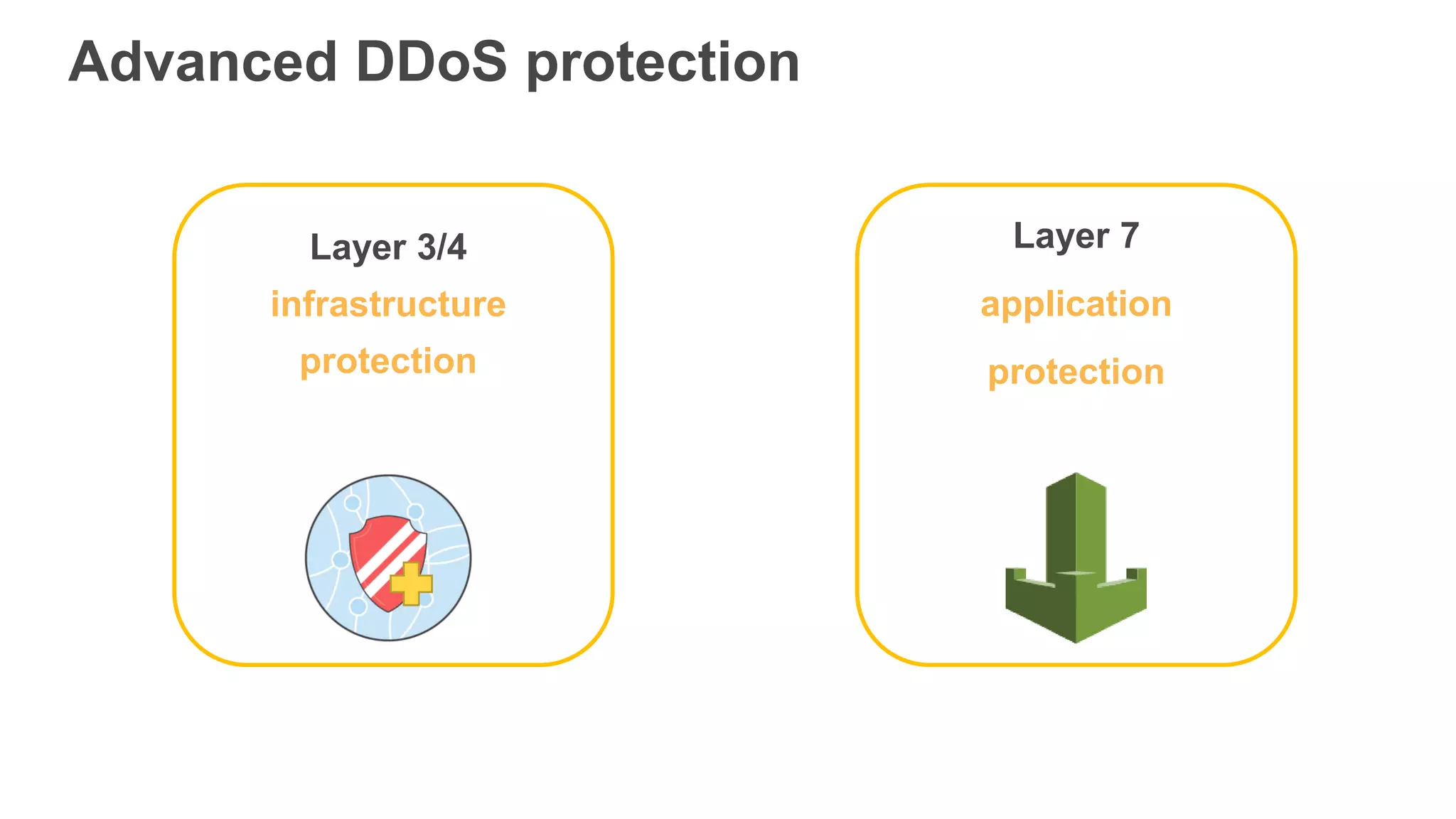 Advanced DDoS protection

Layer 3/4
infrastructure protection

Layer 7
application protection